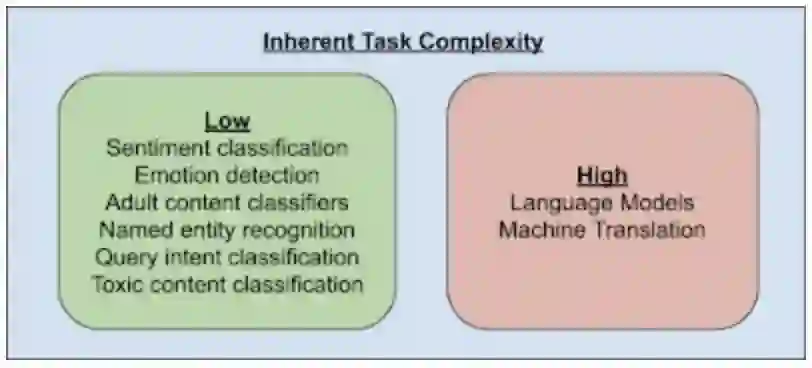 Inherent Task Complexity

Low
Sentiment classification
Emotion detection
Adult content classifiers
Named entity recognition
Query intent classification
Toxic content classification

High
Language Models
Machine Translation